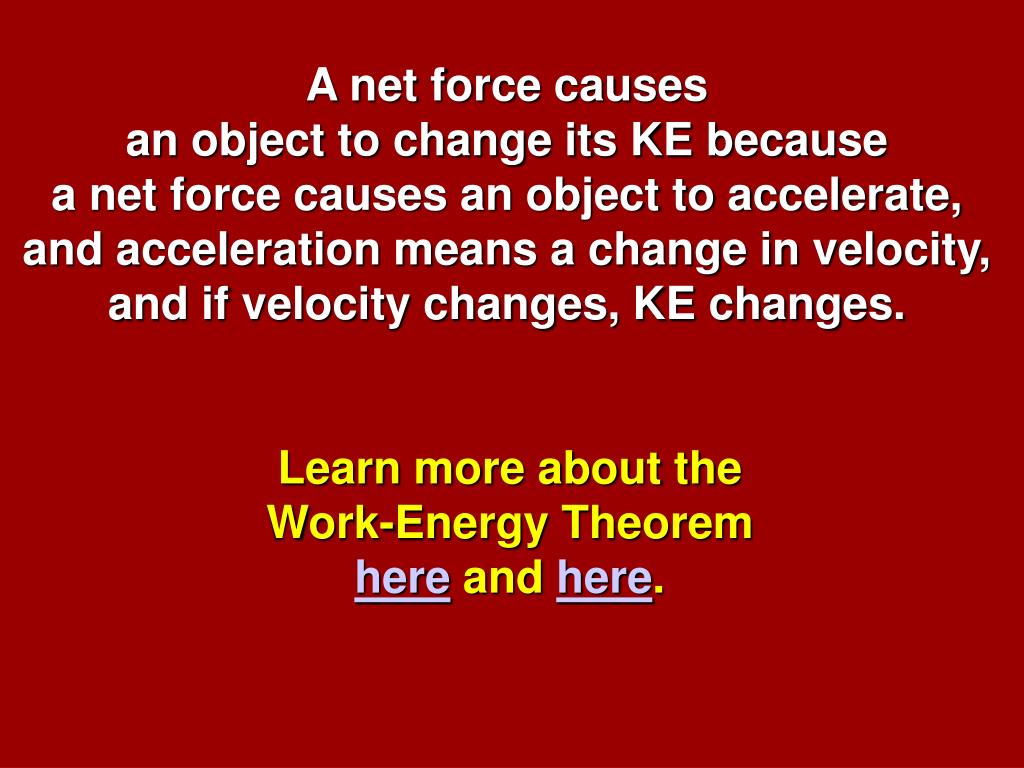 A net force causes an object to change its KE because a net force causes an object to accelerate, and acceleration means a change in velocity, and if velocity changes, KE changes.

Learn more about the Work-Energy Theorem here and here.